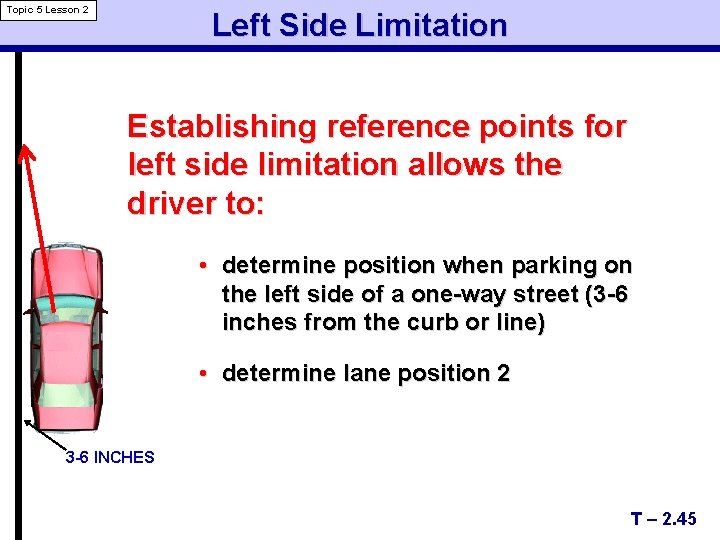 Topic 5 Lesson 2

Left Side Limitation

Establishing reference points for left side limitation allows the driver to:

• determine position when parking on the left side of a one-way street (3-6 inches from the curb or line)

• determine lane position 2

3-6 INCHES

T – 2.45